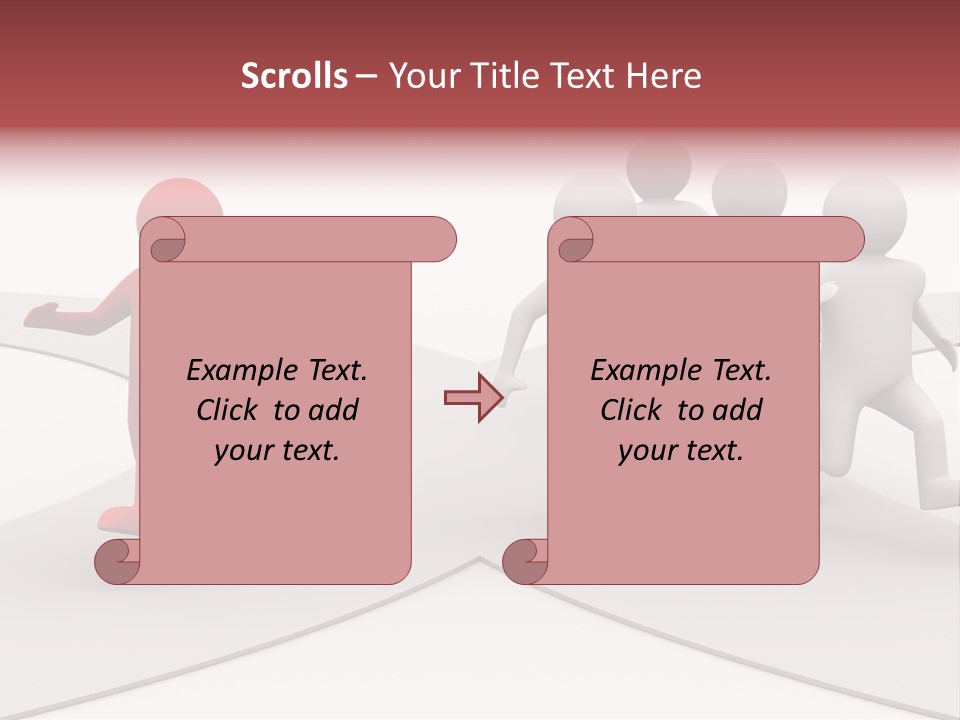 Scrolls – Your Title Text Here

Example Text. Click to add your text.

Example Text. Click to add your text.